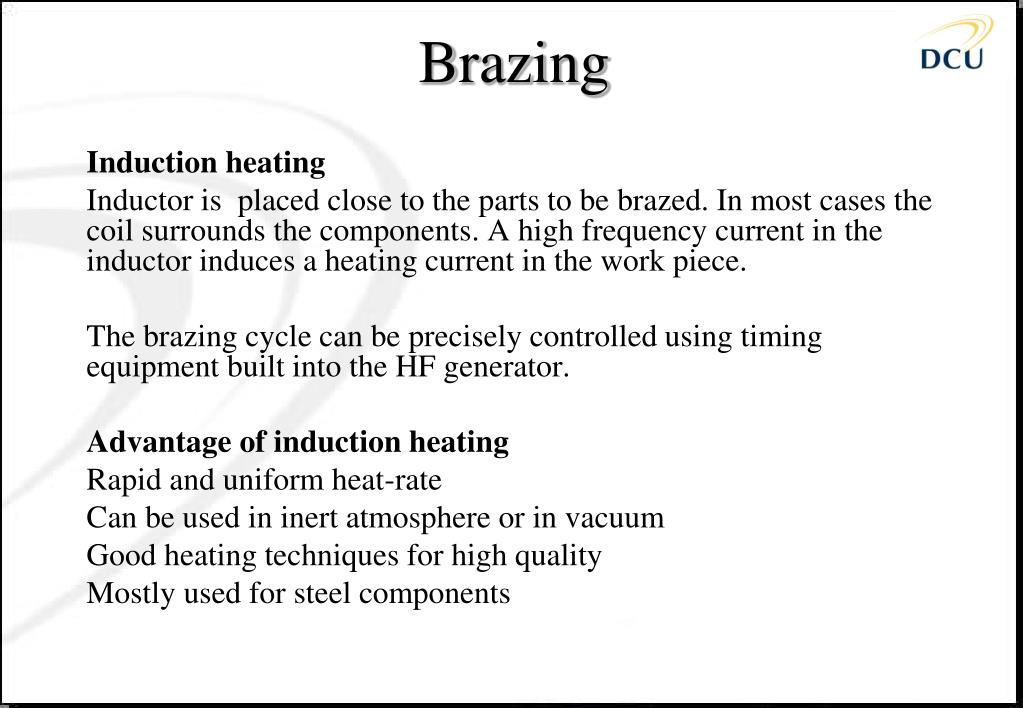 Brazing

DCU

Induction heating
Inductor is placed close to the parts to be brazed. In most cases the coil surrounds the components. A high frequency current in the inductor induces a heating current in the work piece.

The brazing cycle can be precisely controlled using timing equipment built into the HF generator.

Advantage of induction heating
Rapid and uniform heat-rate
Can be used in inert atmosphere or in vacuum
Good heating techniques for high quality
Mostly used for steel components